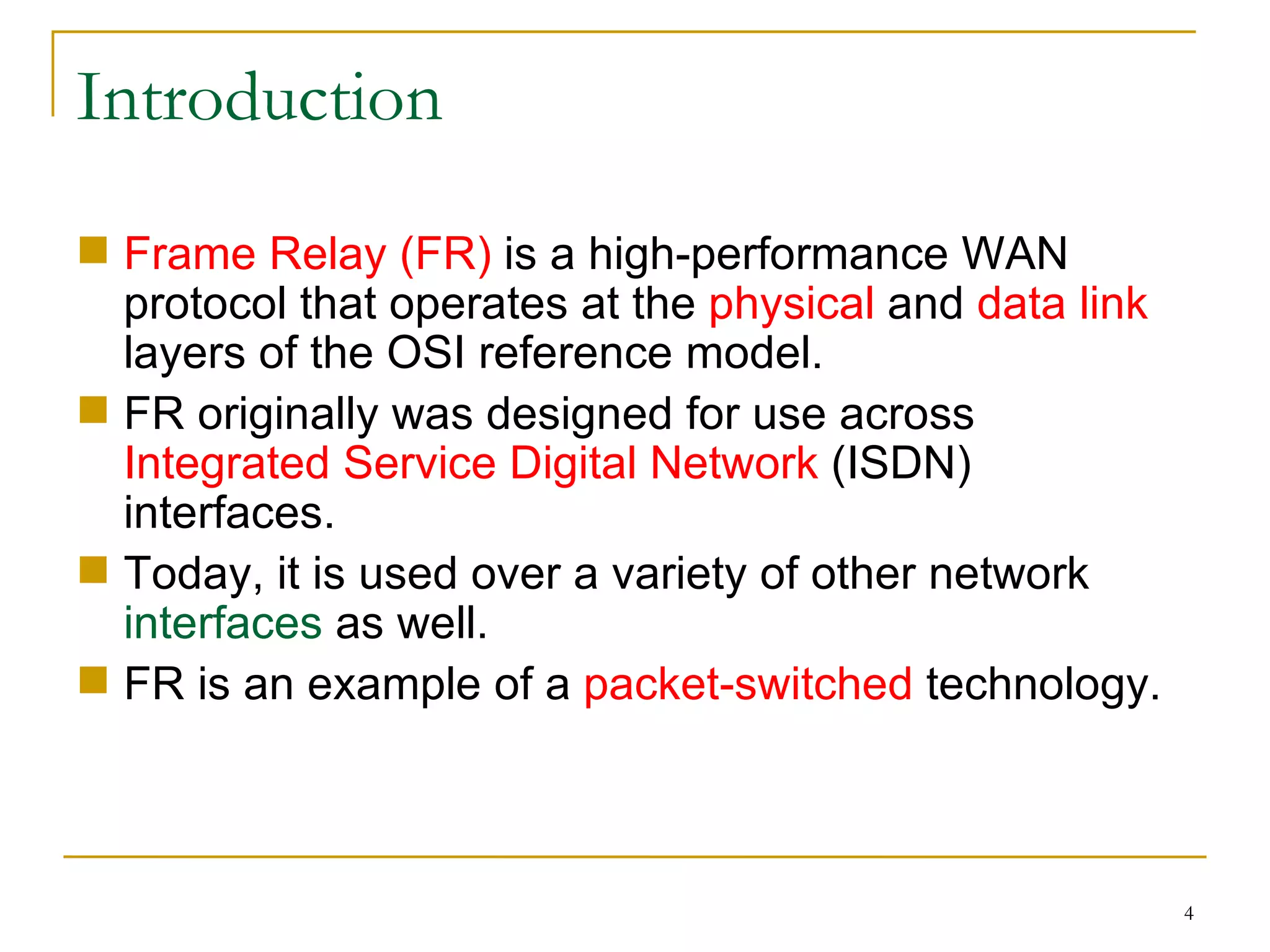 Introduction

Frame Relay (FR) is a high-performance WAN protocol that operates at the physical and data link layers of the OSI reference model.

FR originally was designed for use across Integrated Service Digital Network (ISDN) interfaces.

Today, it is used over a variety of other network interfaces as well.

FR is an example of a packet-switched technology.

4